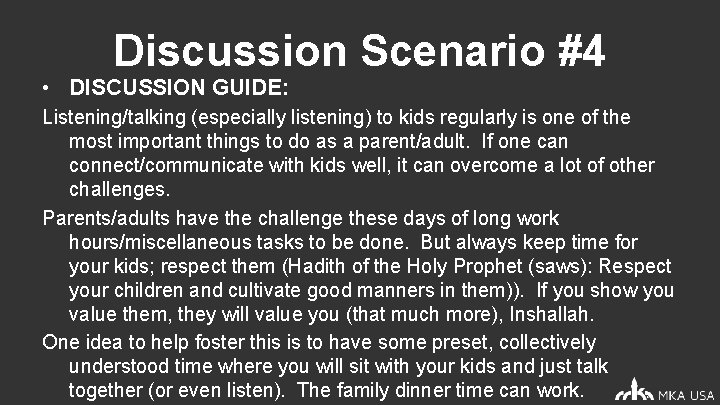 Discussion Scenario #4

• DISCUSSION GUIDE:

Listening/talking (especially listening) to kids regularly is one of the most important things to do as a parent/adult. If one can connect/communicate with kids well, it can overcome a lot of other challenges.

Parents/adults have the challenge these days of long work hours/miscellaneous tasks to be done. But always keep time for your kids; respect them (Hadith of the Holy Prophet (saws): Respect your children and cultivate good manners in them)). If you show you value them, they will value you (that much more), Inshallah.

One idea to help foster this is to have some preset, collectively understood time where you will sit with your kids and just talk together (or even listen). The family dinner time can work.

MKA USA